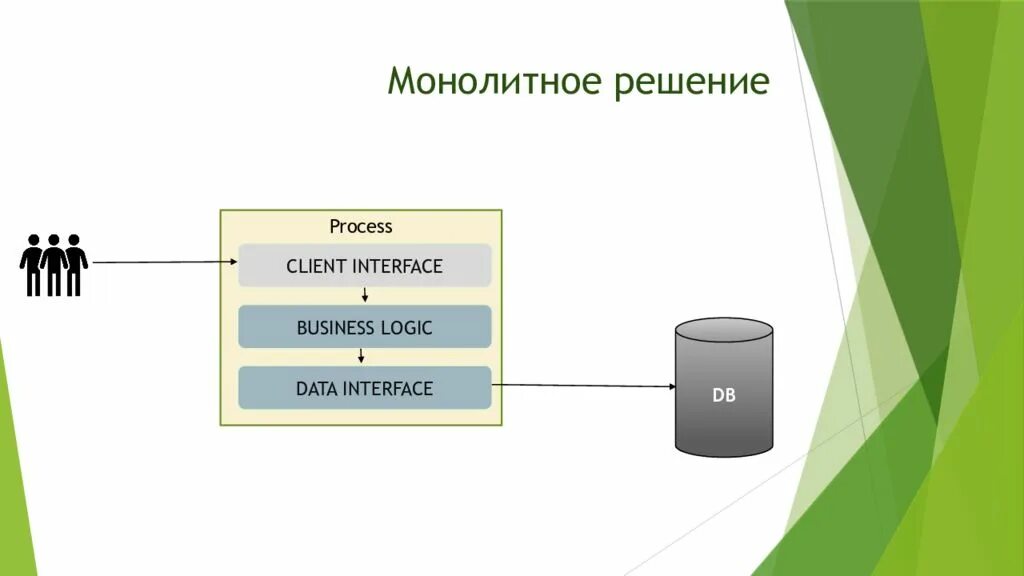 Монолитное решение

Process

CLIENT INTERFACE

BUSINESS LOGIC

DATA INTERFACE

DB